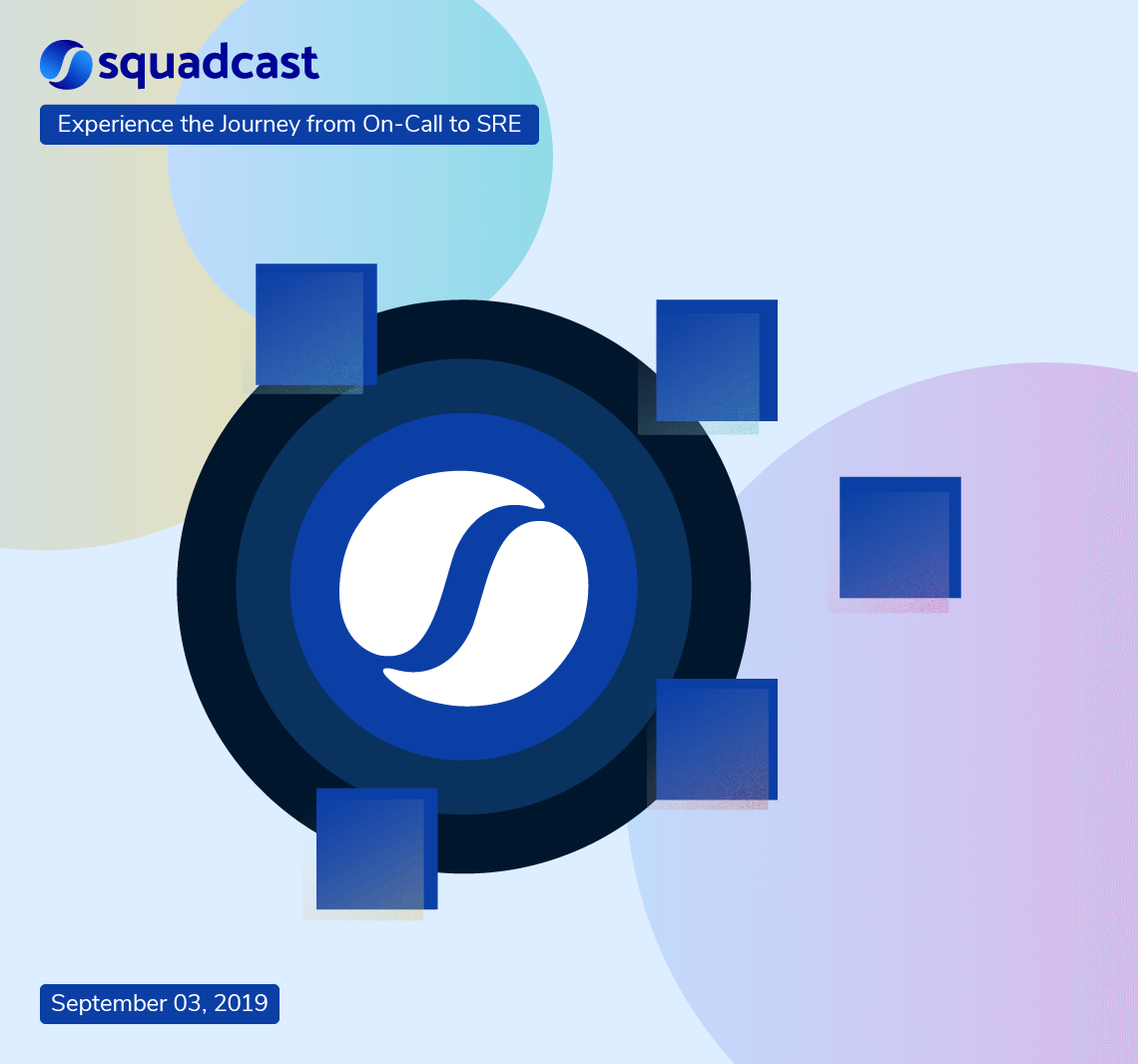 squadcast

Experience the Journey from On-Call to SRE

September 03, 2019